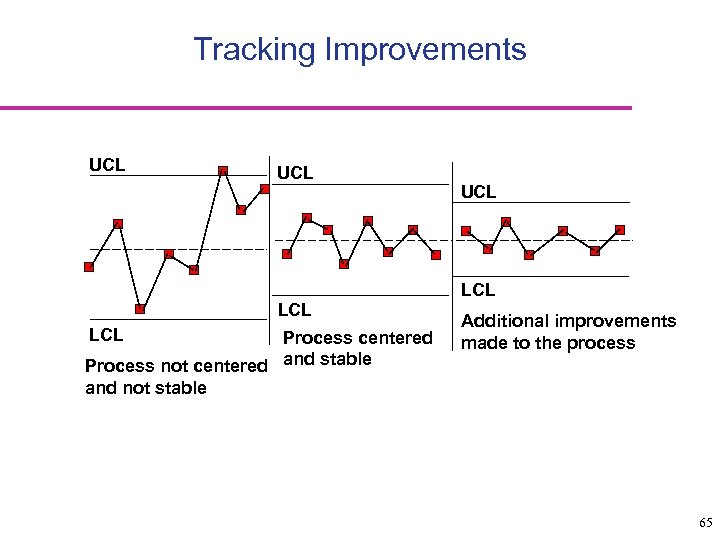 Tracking Improvements

UCL

LCL

Process not centered and not stable

UCL

LCL

Process centered and stable

UCL

LCL

Additional improvements made to the process

65